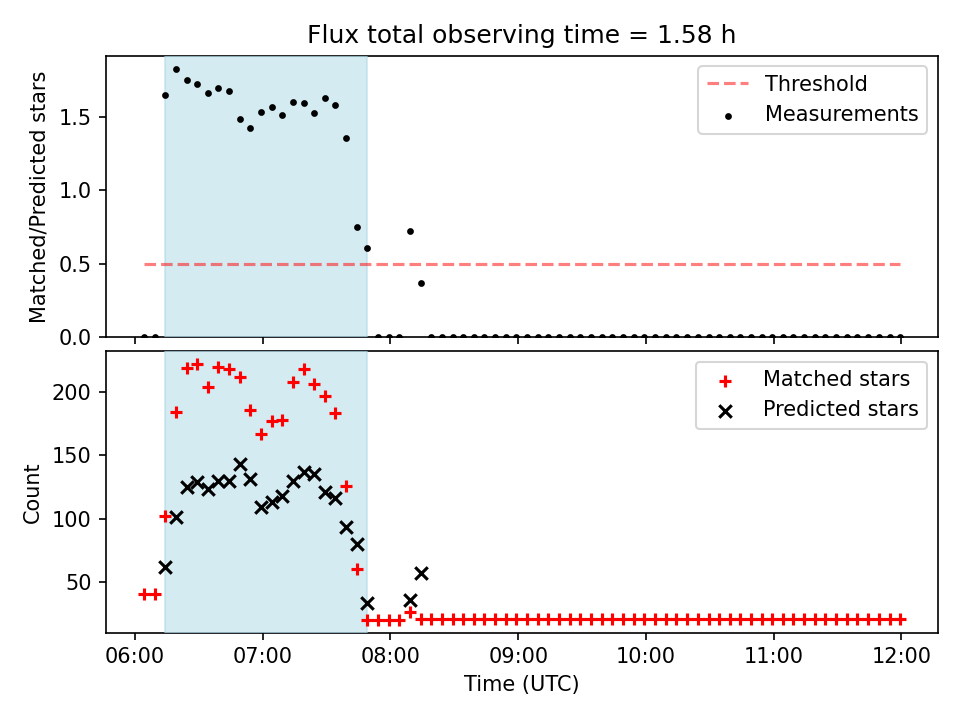 Flux total observing time = 1.58 h

Matched/Predicted stars

1.5
1.0
0.5
0.0

Threshold
Measurements

Count

200
150
100
50

Matched stars
Predicted stars

06:00
07:00
08:00
09:00
10:00
11:00
12:00

Time (UTC)